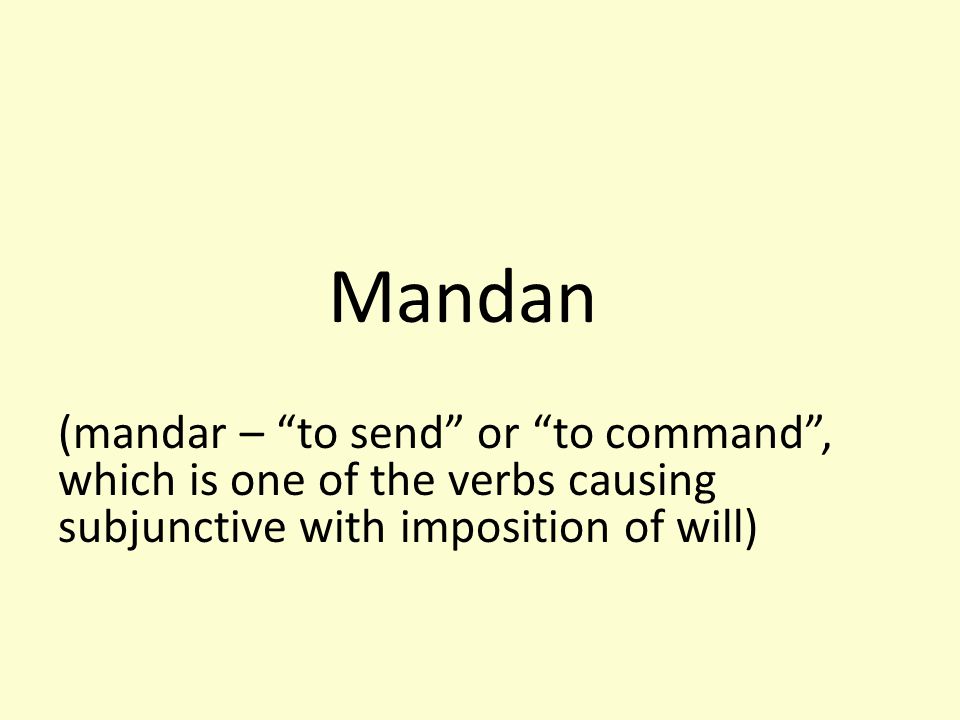 Mandan

(mandar – “to send” or “to command”, which is one of the verbs causing subjunctive with imposition of will)